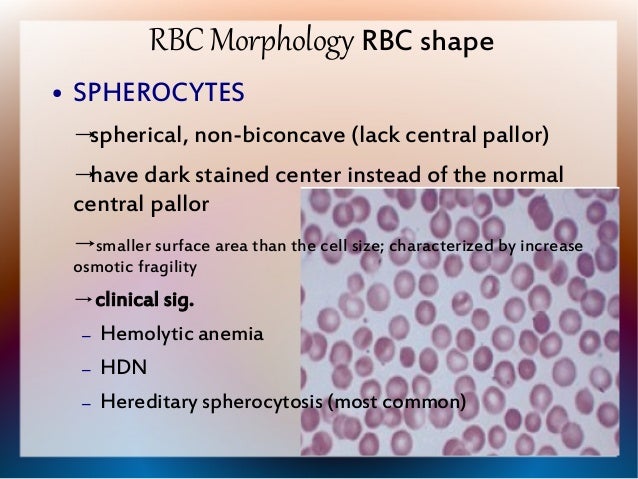 RBC Morphology RBC shape

• SPHEROCYTES

→spherical, non-biconcave (lack central pallor)

→have dark stained center instead of the normal central pallor

→smaller surface area than the cell size; characterized by increase osmotic fragility

→clinical sig.

– Hemolytic anemia

– HDN

– Hereditary spherocytosis (most common)